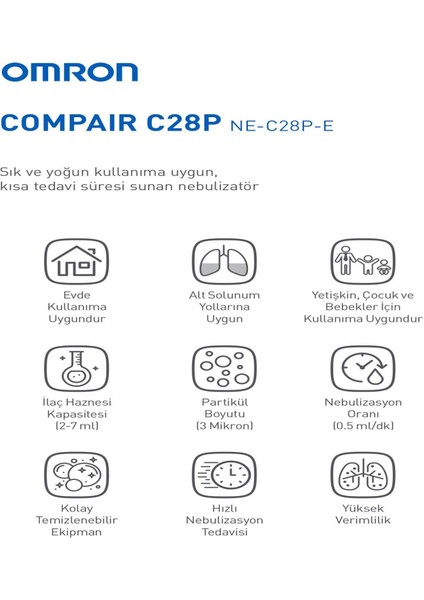 OMRON

COMPAIR C28P NE-C28P-E

Sık ve yoğun kullanıma uygun, kısa tedavi süresi sunan nebulizatör

Evde Kullanıma Uygundur

Alt Solunum Yollarına Uygun

Yetişkin, Çocuk ve Bebekler İçin Kullanıma Uygundur

İlaç Haznesi Kapasitesi (2-7 ml)

Partikül Boyutu (3 Mikron)

Nebulizasyon Oranı (0.5 ml/dk)

Kolay Temizlenebilir Ekipman

Hızlı Nebulizasyon Tedavisi

Yüksek Verimlilik